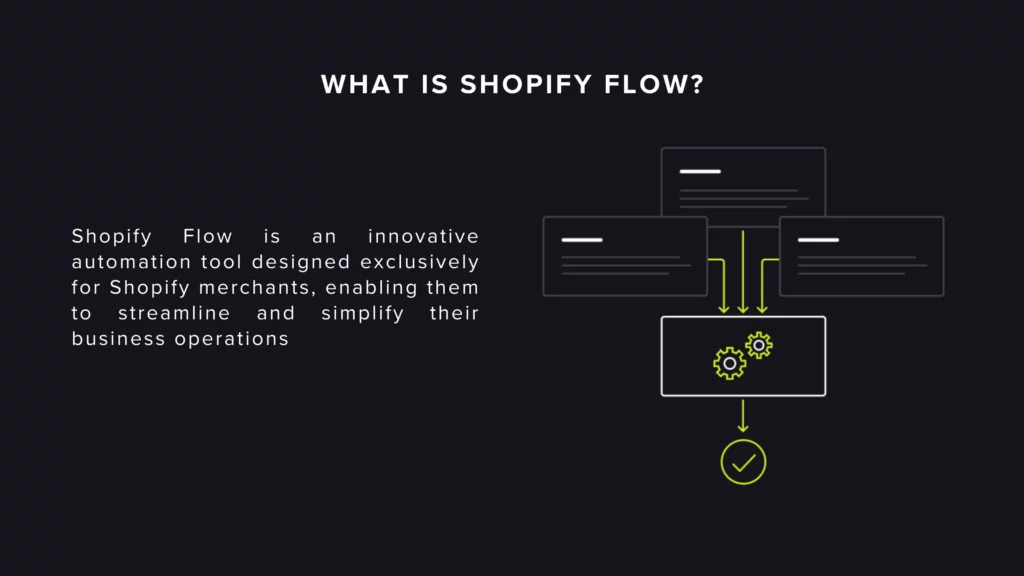 WHAT IS SHOPIFY FLOW?

Shopify Flow is an innovative automation tool designed exclusively for Shopify merchants, enabling them to streamline and simplify their business operations